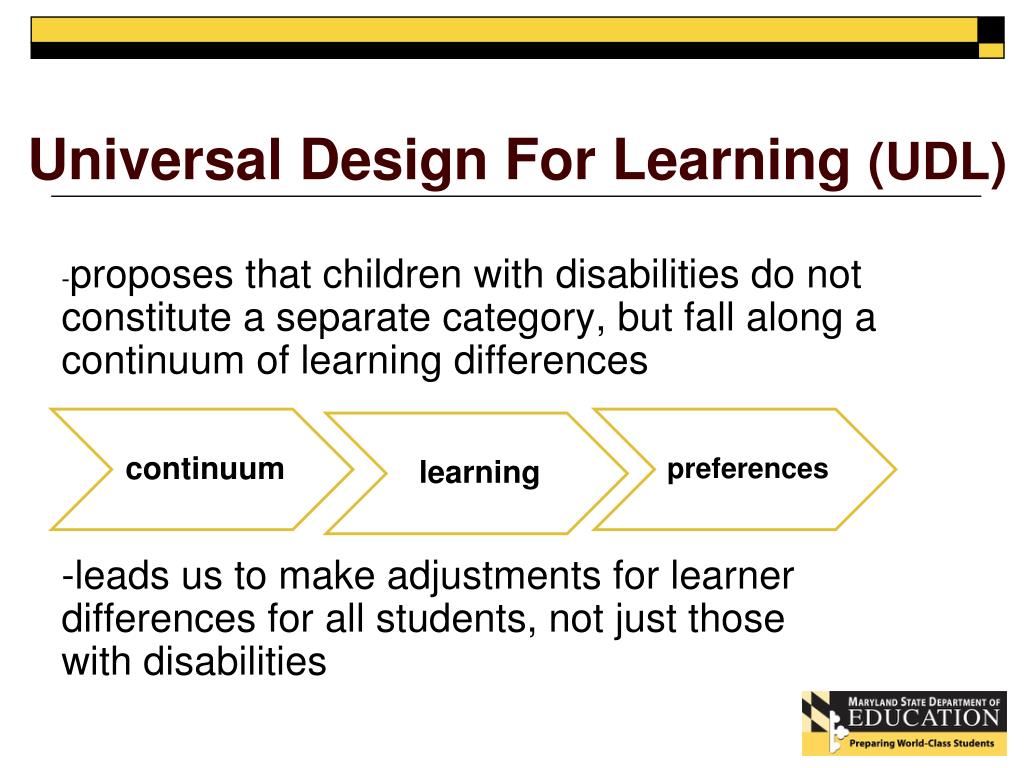 Universal Design For Learning (UDL)

-proposes that children with disabilities do not constitute a separate category, but fall along a continuum of learning differences

continuum

learning

preferences

-leads us to make adjustments for learner differences for all students, not just those with disabilities

MARYLAND STATE DEPARTMENT OF EDUCATION
Preparing World-Class Students